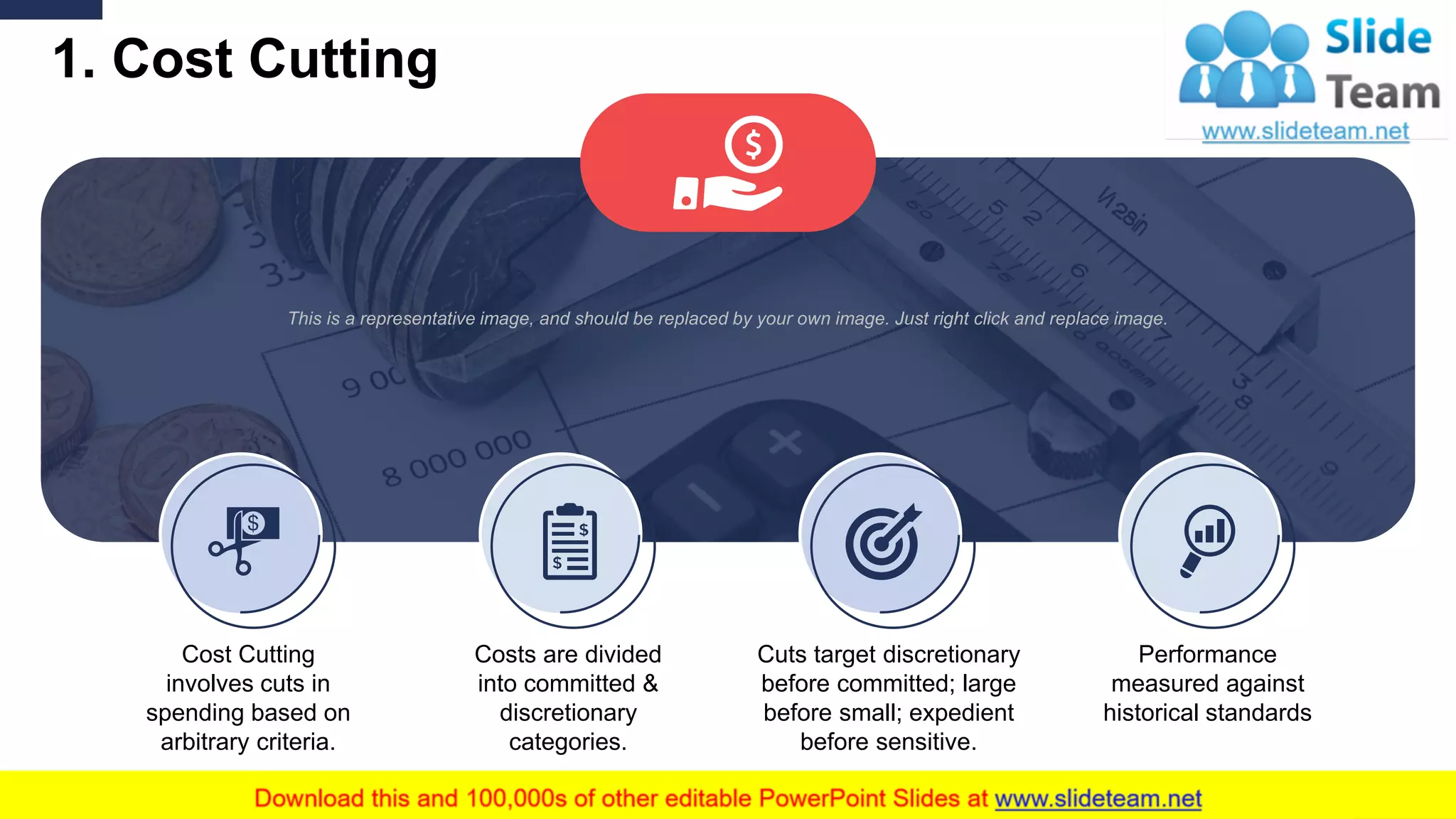 1. Cost Cutting

Slide Team
www.slideteam.net

This is a representative image, and should be replaced by your own image. Just right click and replace image.

Cost Cutting involves cuts in spending based on arbitrary criteria.

Costs are divided into committed & discretionary categories.

Cuts target discretionary before committed; large before small; expedient before sensitive.

Performance measured against historical standards

Download this and 100,000s of other editable PowerPoint Slides at www.slideteam.net